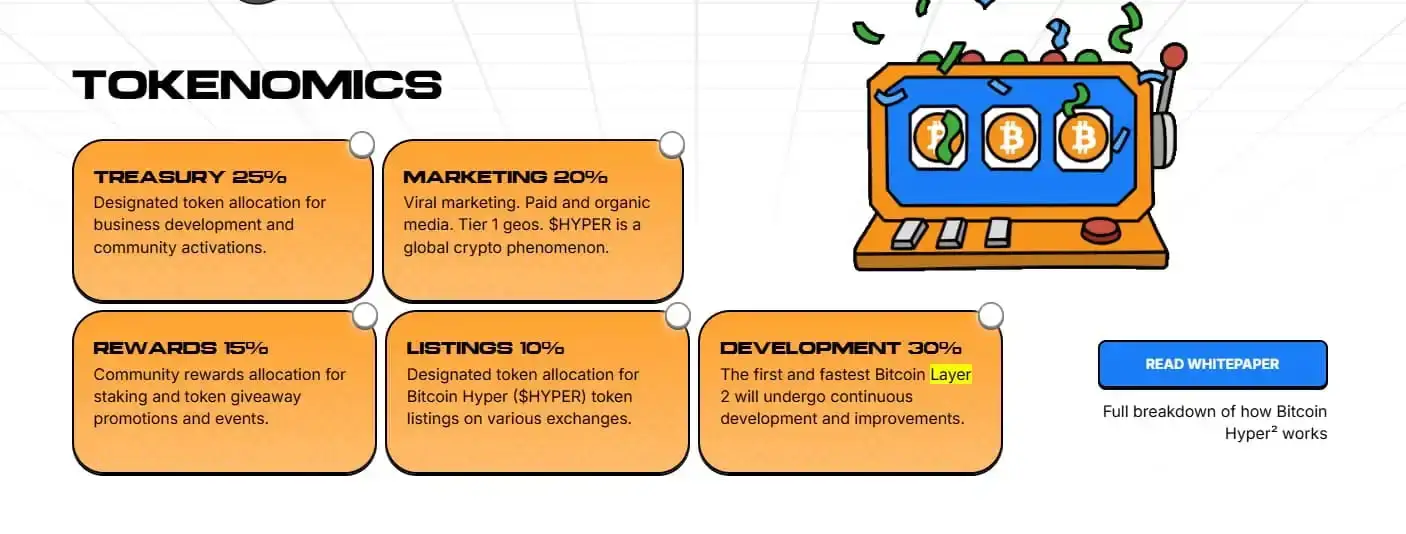 TOKENOMICS

TREASURY 25%
Designated token allocation for business development and community activations.

MARKETING 20%
Viral marketing. Paid and organic media. Tier 1 geos. $HYPER is a global crypto phenomenon.

REWARDS 15%
Community rewards allocation for staking and token giveaway promotions and events.

LISTINGS 10%
Designated token allocation for Bitcoin Hyper ($HYPER) token listings on various exchanges.

DEVELOPMENT 30%
The first and fastest Bitcoin Layer 2 will undergo continuous development and improvements.

READ WHITEPAPER

Full breakdown of how Bitcoin Hyper² works